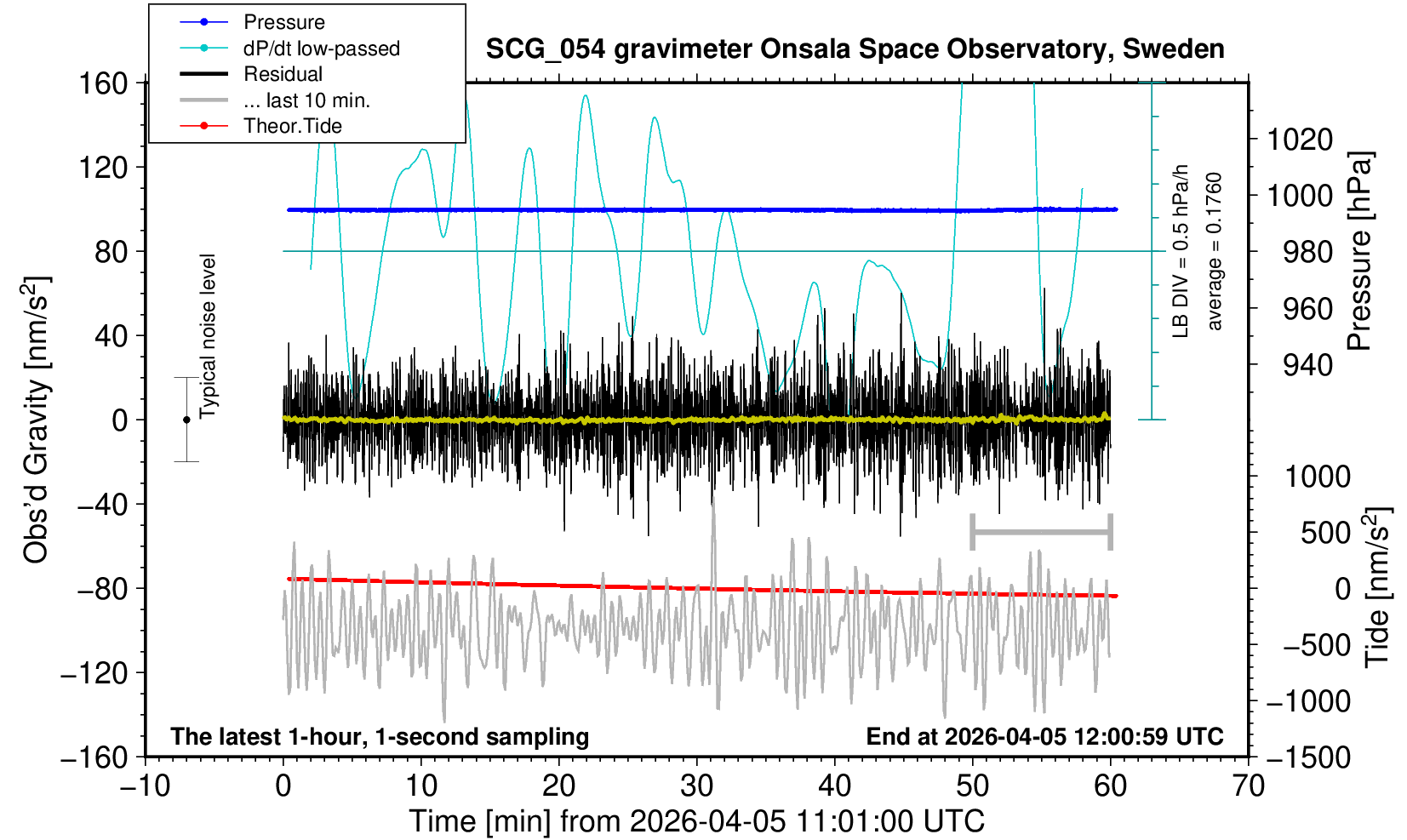 Pressure
dP/dt low-passed
Residual
... last 10 min.
Theor.Tide

SCG_054 gravimeter Onsala Space Observatory, Sweden

160
120
80
40
0
−40
−80
−120
−160

Obs'd Gravity [nm/s$^2$]

Typical noise level

LB DIV = 0.5 hPa/h
average = 0.1760

1020
1000
980
960
940

Pressure [hPa]

1000
500
0
−500
−1000
−1500

Tide [nm/s$^2$]

The latest 1-hour, 1-second sampling
End at 2026-04-05 12:00:59 UTC

−10
0
10
20
30
40
50
60
70

Time [min] from 2026-04-05 11:01:00 UTC